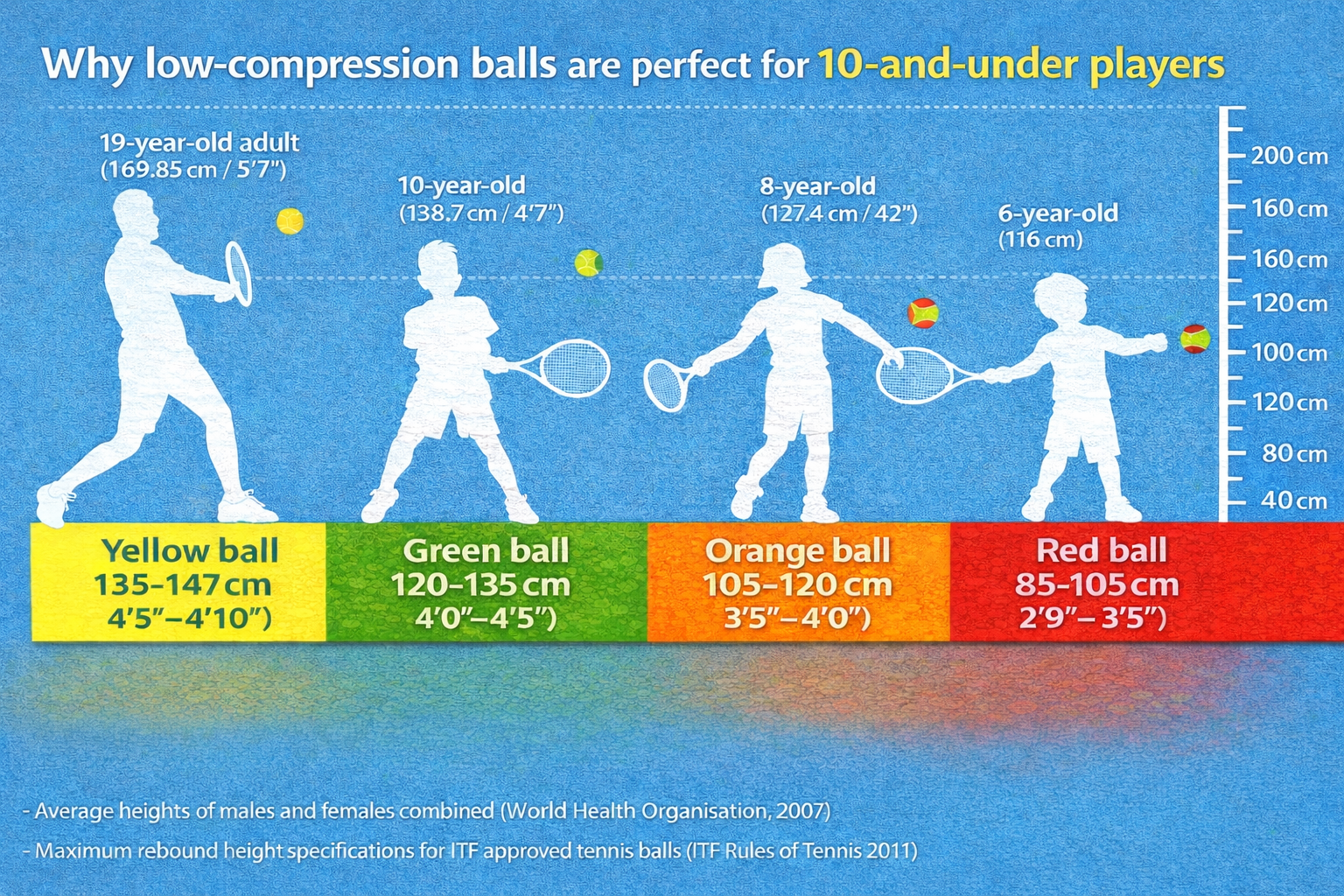 Why low-compression balls are perfect for 10-and-under players

19-year-old adult
(169.85 cm / 5'7")

10-year-old
(138.7 cm / 4'7")

8-year-old
(127.4 cm / 42")

6-year-old
(116 cm)

200 cm
160 cm
160 cm
120 cm
100 cm
120 cm
80 cm
40 cm

Yellow ball
135–147 cm
4'5"–4'10")

Green ball
120–135 cm
4'0"–4'5")

Orange ball
105–120 cm
3'5"–4'0")

Red ball
85-105 cm
2'9"–3'5")

- Average heights of males and females combined (World Health Organisation, 2007)

- Maximum rebound height specifications for ITF approved tennis balls (ITF Rules of Tennis 2011)